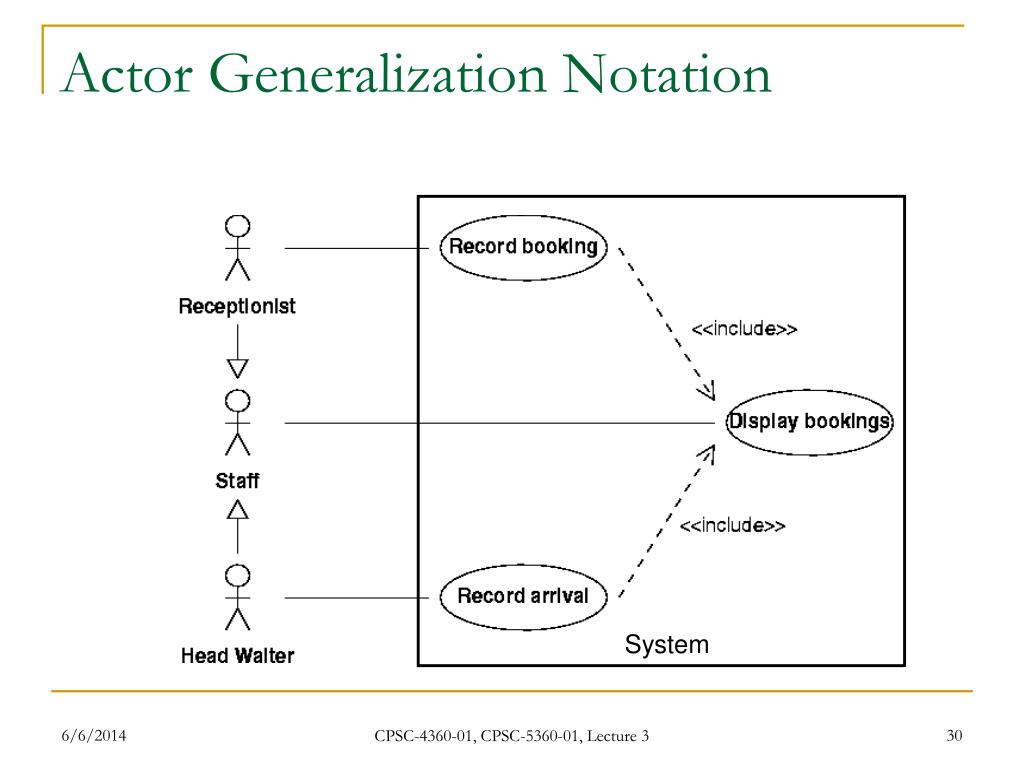 Actor Generalization Notation

Receptionist

Staff

Head Waiter

Record booking

<<include>>

Display bookings

<<include>>

Record arrival

System

6/6/2014

CPSC-4360-01, CPSC-5360-01, Lecture 3

30